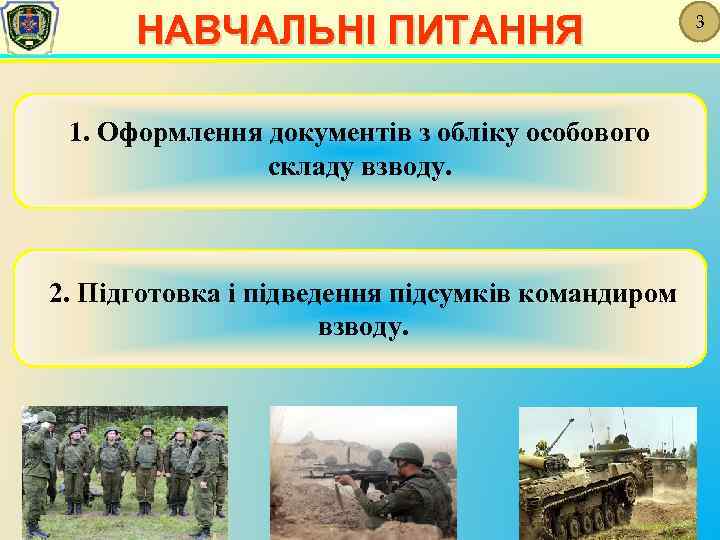 НАВЧАЛЬНІ ПИТАННЯ

3

1. Оформлення документів з обліку особового складу взводу.

2. Підготовка і підведення підсумків командиром взводу.